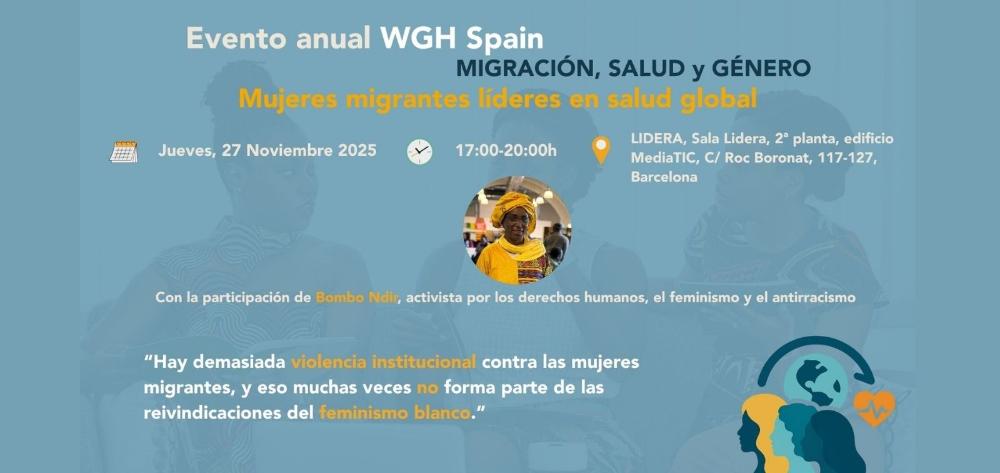 Evento anual WGH Spain

MIGRACIÓN, SALUD y GÉNERO

Mujeres migrantes líderes en salud global

Jueves, 27 Noviembre 2025

17:00-20:00h

LIDERA, Sala Lidera, 2ª planta, edificio MediaTIC, C/ Roc Boronat, 117-127, Barcelona

Con la participación de Bombo Ndir, activista por los derechos humanos, el feminismo y el antirracismo

“Hay demasiada violencia institucional contra las mujeres migrantes, y eso muchas veces no forma parte de las reivindicaciones del feminismo blanco.”